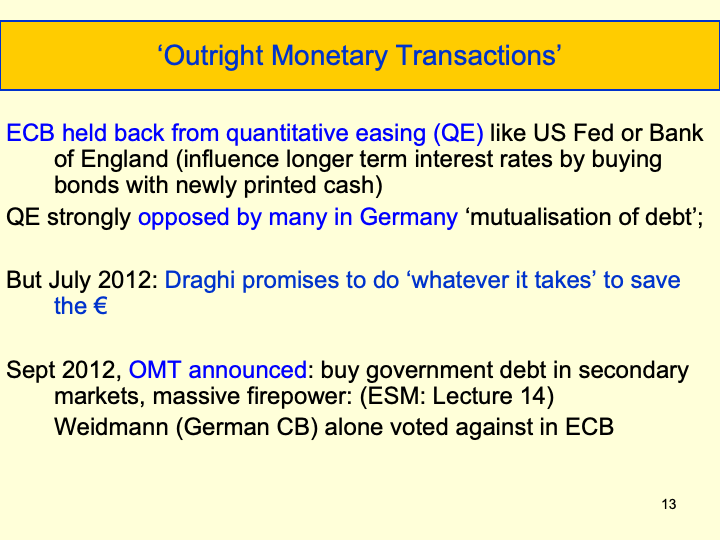 ‘Outright Monetary Transactions’

ECB held back from quantitative easing (QE) like US Fed or Bank of England (influence longer term interest rates by buying bonds with newly printed cash)

QE strongly opposed by many in Germany ‘mutualisation of debt’;

But July 2012: Draghi promises to do ‘whatever it takes’ to save the €

Sept 2012, OMT announced: buy government debt in secondary markets, massive firepower: (ESM: Lecture 14)

Weidmann (German CB) alone voted against in ECB

13